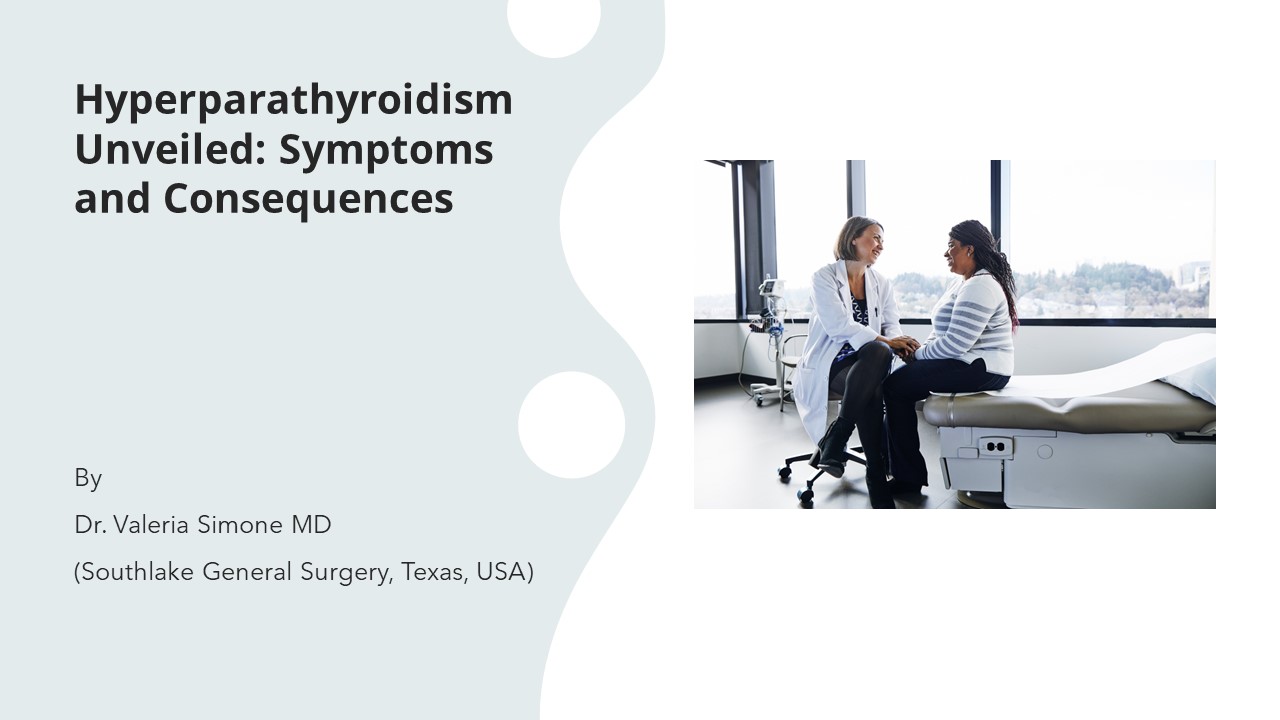 Hyperparathyroidism Unveiled: Symptoms and Consequences

By

Dr. Valeria Simone MD

(Southlake General Surgery, Texas, USA)